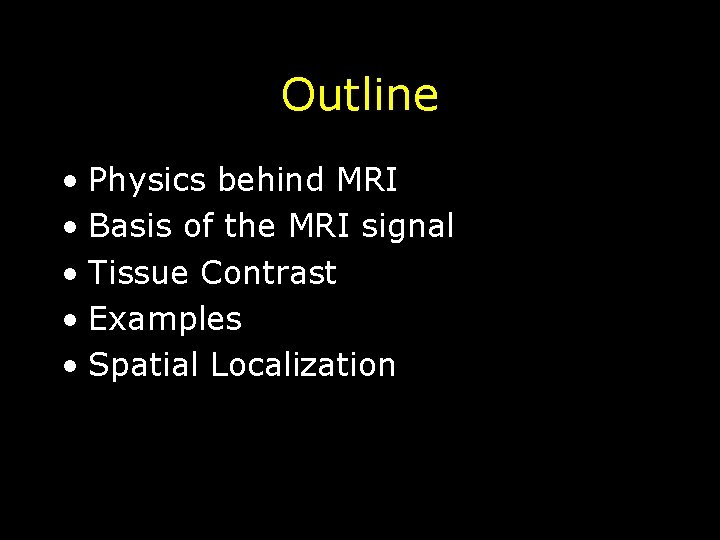 Outline

• Physics behind MRI
• Basis of the MRI signal
• Tissue Contrast
• Examples
• Spatial Localization